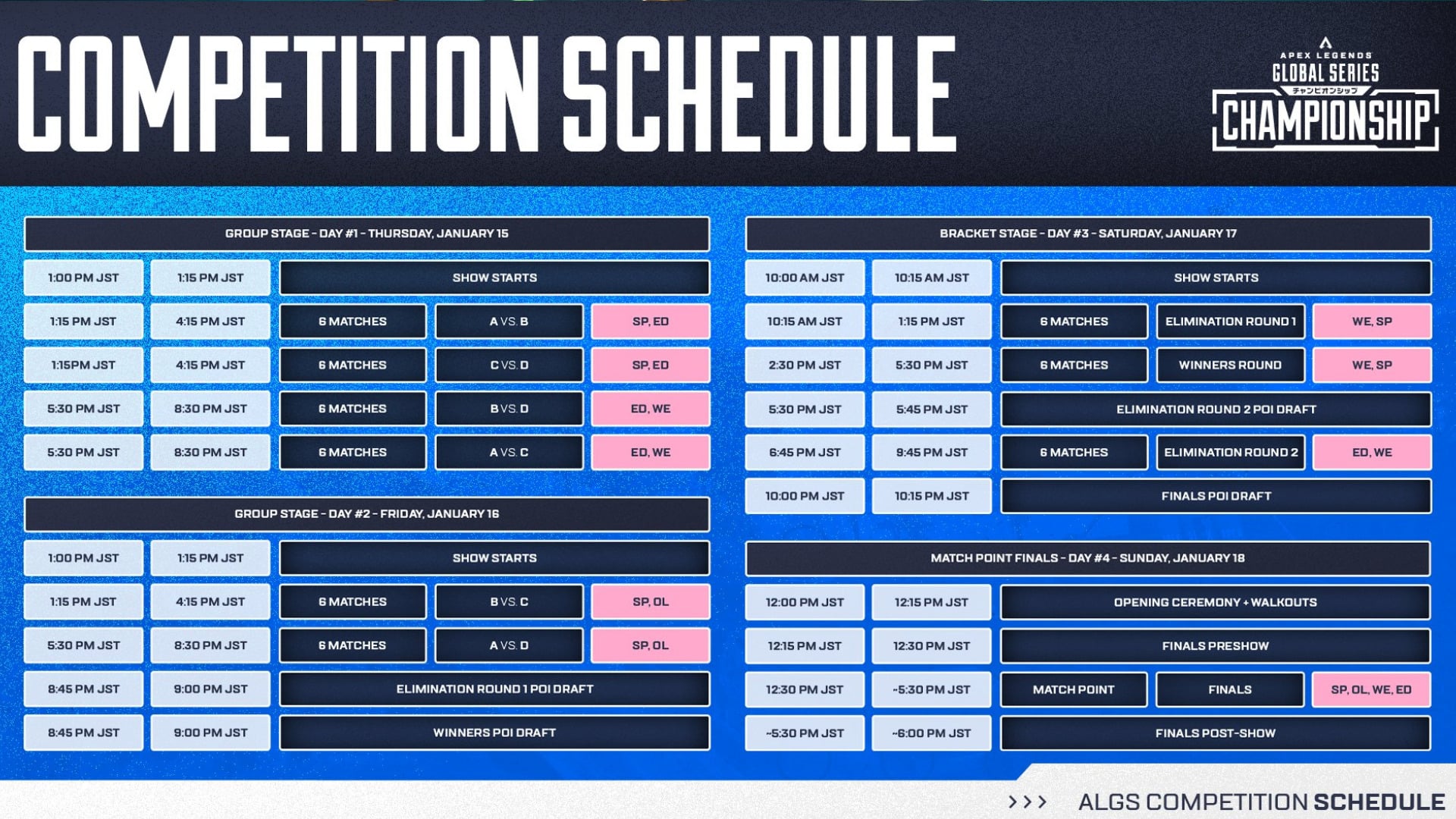 COMPETITION SCHEDULE

APEX LEGENDS GLOBAL SERIES チャンピオンシップ CHAMPIONSHIP

GROUP STAGE - DAY #1 - THURSDAY, JANUARY 15

| | | | | |
|---|---|---|---|---|
| 1:00 PM JST | 1:15 PM JST | SHOW STARTS | | |
| 1:15 PM JST | 4:15 PM JST | 6 MATCHES | A VS. B | SP, ED |
| 1:15PM JST | 4:15 PM JST | 6 MATCHES | C VS. D | SP, ED |
| 5:30 PM JST | 8:30 PM JST | 6 MATCHES | B VS. D | ED, WE |
| 5:30 PM JST | 8:30 PM JST | 6 MATCHES | A VS. C | ED, WE |

GROUP STAGE - DAY #2 - FRIDAY, JANUARY 16

| | | | | |
|---|---|---|---|---|
| 1:00 PM JST | 1:15 PM JST | SHOW STARTS | | |
| 1:15 PM JST | 4:15 PM JST | 6 MATCHES | B VS. C | SP, OL |
| 5:30 PM JST | 8:30 PM JST | 6 MATCHES | A VS. D | SP, OL |
| 8:45 PM JST | 9:00 PM JST | ELIMINATION ROUND 1 POI DRAFT | | |
| 8:45 PM JST | 9:00 PM JST | WINNERS POI DRAFT | | |

BRACKET STAGE - DAY #3 - SATURDAY, JANUARY 17

| | | | | |
|---|---|---|---|---|
| 10:00 AM JST | 10:15 AM JST | SHOW STARTS | | |
| 10:15 AM JST | 1:15 PM JST | 6 MATCHES | ELIMINATION ROUND 1 | WE, SP |
| 2:30 PM JST | 5:30 PM JST | 6 MATCHES | WINNERS ROUND | WE, SP |
| 5:30 PM JST | 5:45 PM JST | ELIMINATION ROUND 2 POI DRAFT | | |
| 6:45 PM JST | 9:45 PM JST | 6 MATCHES | ELIMINATION ROUND 2 | ED, WE |
| 10:00 PM JST | 10:15 PM JST | FINALS POI DRAFT | | |

MATCH POINT FINALS - DAY #4 - SUNDAY, JANUARY 18

| | | | | |
|---|---|---|---|---|
| 12:00 PM JST | 12:15 PM JST | OPENING CEREMONY + WALKOUTS | | |
| 12:15 PM JST | 12:30 PM JST | FINALS PRESHOW | | |
| 12:30 PM JST | ~5:30 PM JST | MATCH POINT | FINALS | SP, OL, WE, ED |
| ~5:30 PM JST | ~6:00 PM JST | FINALS POST-SHOW | | |

>>> ALGS COMPETITION SCHEDULE